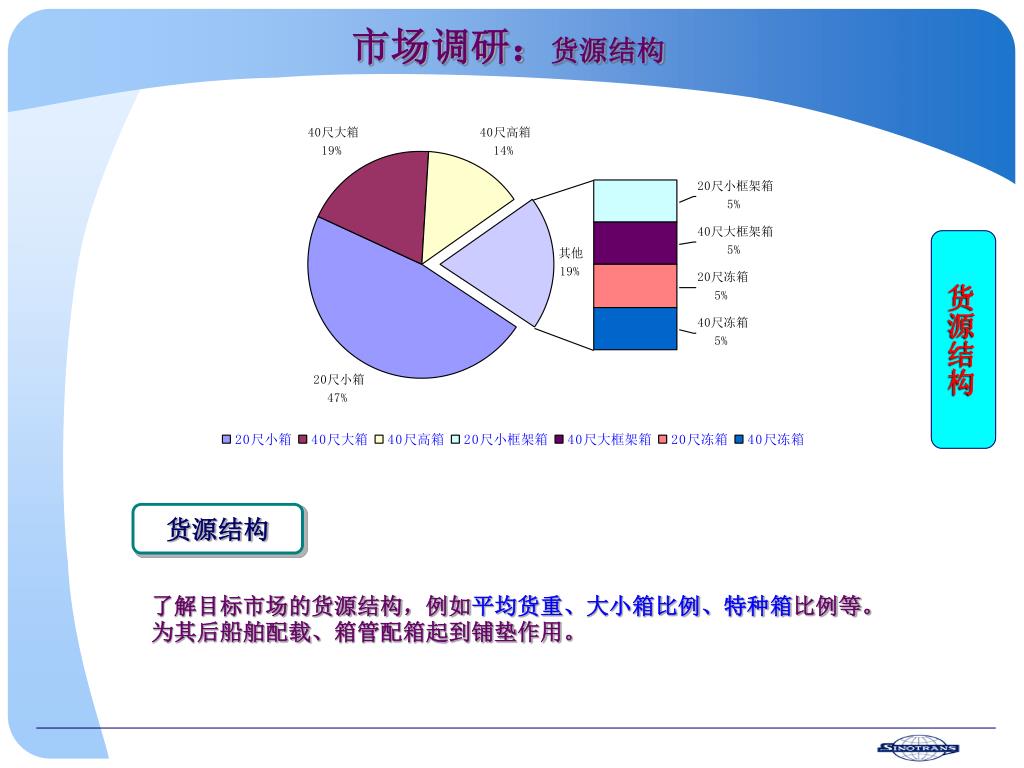 市场调研：货源结构

40尺大箱
19%

40尺高箱
14%

20尺小框架箱
5%

40尺大框架箱
5%

其他
19%

20尺冻箱
5%

40尺冻箱
5%

20尺小箱
47%

20尺小箱 40尺大箱 40尺高箱 20尺小框架箱 40尺大框架箱 20尺冻箱 40尺冻箱

货源结构

货源结构

了解目标市场的货源结构，例如平均货重、大小箱比例、特种箱比例等。为其后船舶配载、箱管配箱起到铺垫作用。

SINOTRANS